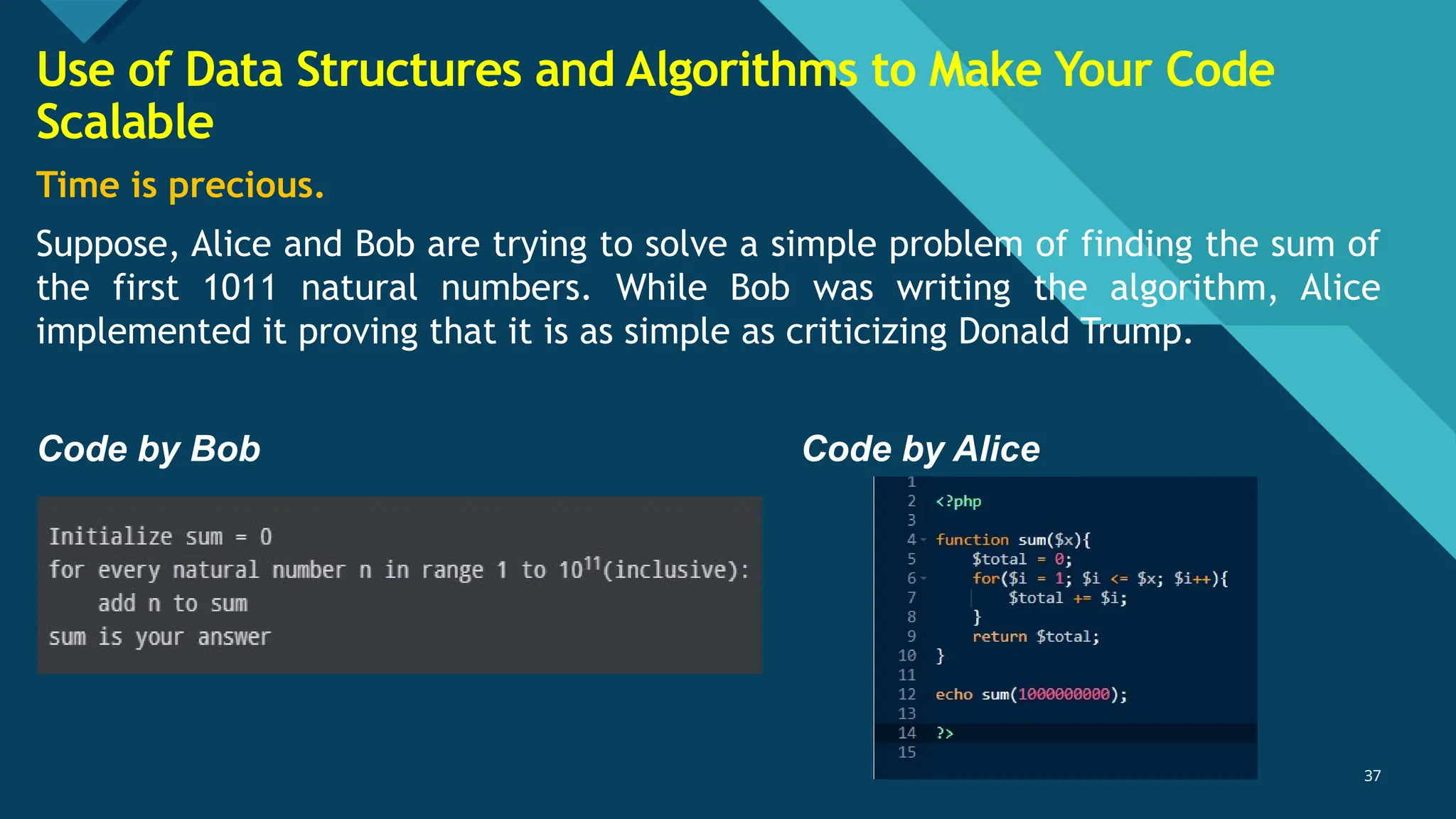 Use of Data Structures and Algorithms to Make Your Code Scalable

Time is precious.

Suppose, Alice and Bob are trying to solve a simple problem of finding the sum of the first 1011 natural numbers. While Bob was writing the algorithm, Alice implemented it proving that it is as simple as criticizing Donald Trump.

Code by Bob

Initialize sum = 0
for every natural number n in range 1 to $10^{11}$(inclusive):
    add n to sum
sum is your answer

Code by Alice

1
2 <?php
3
4 function sum($x){
5     $total = 0;
6     for($i = 1; $i <= $x; $i++){
7         $total += $i;
8     }
9     return $total;
10 }
11
12 echo sum(1000000000);
13
14 ?>
15

37